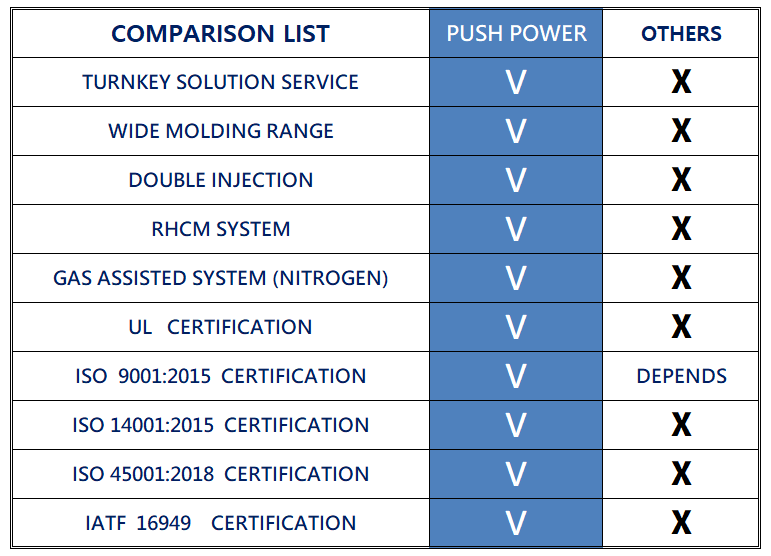 | COMPARISON LIST | PUSH POWER | OTHERS |
|---|---|---|
| TURNKEY SOLUTION SERVICE | V | X |
| WIDE MOLDING RANGE | V | X |
| DOUBLE INJECTION | V | X |
| RHCM SYSTEM | V | X |
| GAS ASSISTED SYSTEM (NITROGEN) | V | X |
| UL CERTIFICATION | V | X |
| ISO 9001:2015 CERTIFICATION | V | DEPENDS |
| ISO 14001:2015 CERTIFICATION | V | X |
| ISO 45001:2018 CERTIFICATION | V | X |
| IATF 16949 CERTIFICATION | V | X |